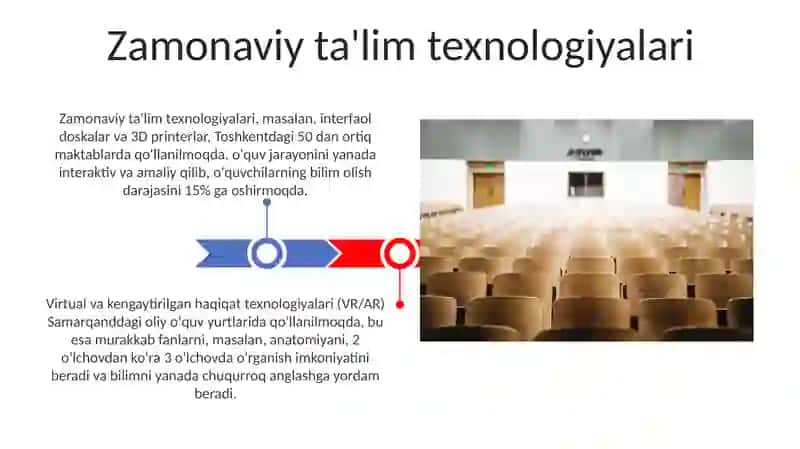 Zamonaviy ta'lim texnologiyalari

Zamonaviy ta'lim texnologiyalari, masalan, interfaol doskalar va 3D printerlar, Toshkentdagi 50 dan ortiq maktablarda qo'llanilmoqda, o'quv jarayonini yanada interaktiv va amaliy qilib, o'quvchilarning bilim olish darajasini 15% ga oshirmoqda.

Virtual va kengaytirilgan haqiqat texnologiyalari (VR/AR) Samarqanddagi oliy o'quv yurtlarida qo'llanilmoqda, bu esa murakkab fanlarni, masalan, anatomiyani, 2 o'lchovdan ko'ra 3 o'lchovda o'rganish imkoniyatini beradi va bilimni yanada chuqurroq anglashga yordam beradi.